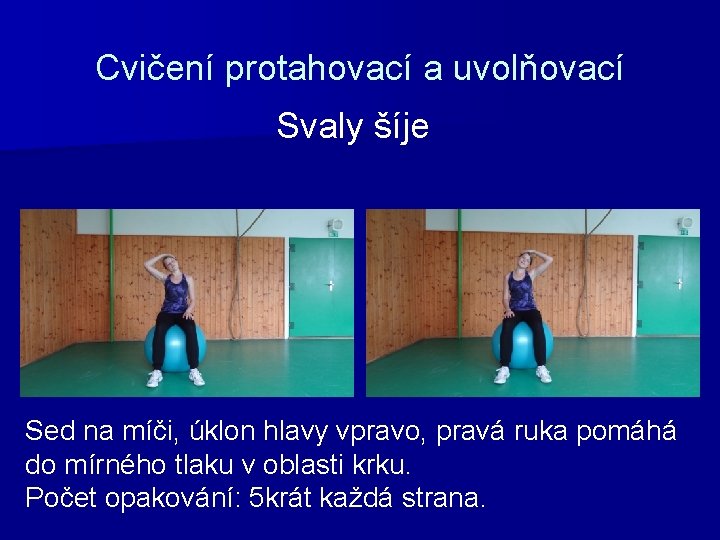 Cvičení protahovací a uvolňovací

Svaly šíje

Sed na míči, úklon hlavy vpravo, pravá ruka pomáhá do mírného tlaku v oblasti krku.
Počet opakování: 5krát každá strana.